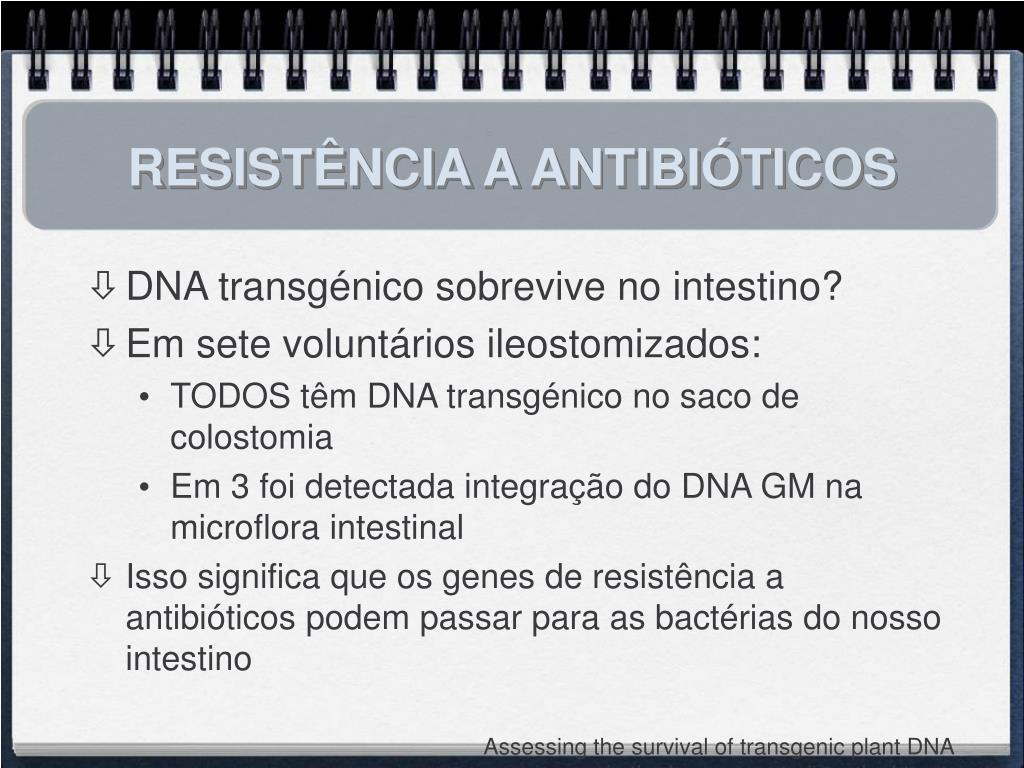 RESISTÊNCIA A ANTIBIÓTICOS

⇩ DNA transgénico sobrevive no intestino?

⇩ Em sete voluntários ileostomizados:

• TODOS têm DNA transgénico no saco de colostomia

• Em 3 foi detectada integração do DNA GM na microflora intestinal

⇩ Isso significa que os genes de resistência a antibióticos podem passar para as bactérias do nosso intestino

Assessing the survival of transgenic plant DNA